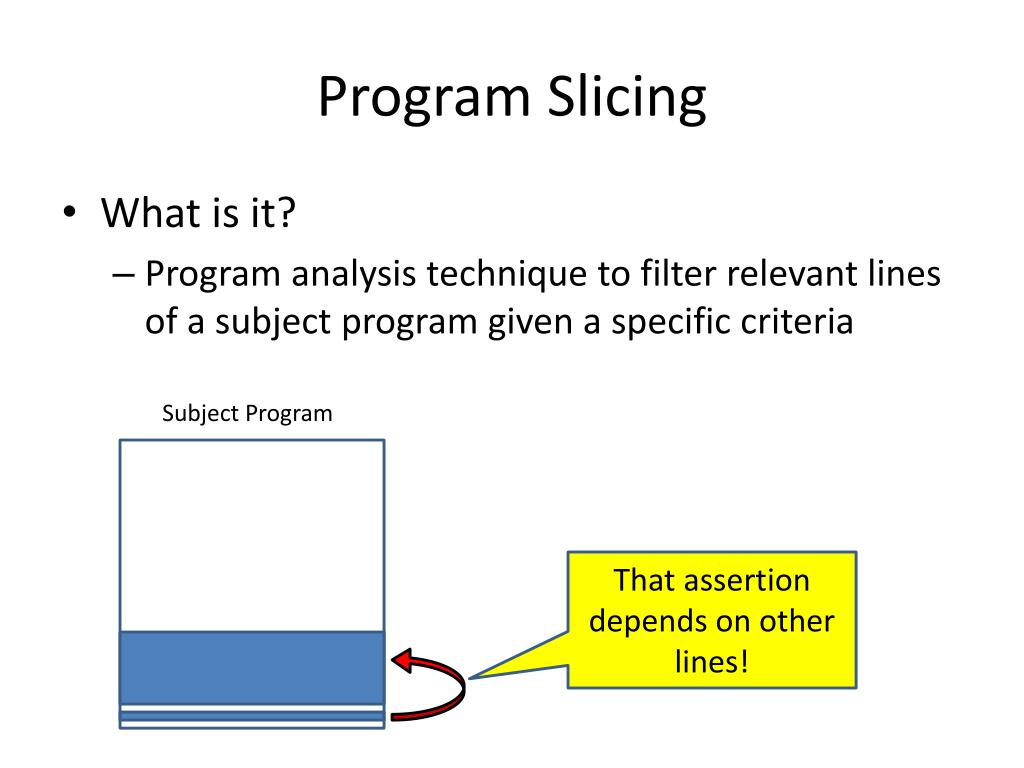 Program Slicing

• What is it?
– Program analysis technique to filter relevant lines of a subject program given a specific criteria

Subject Program

That assertion depends on other lines!